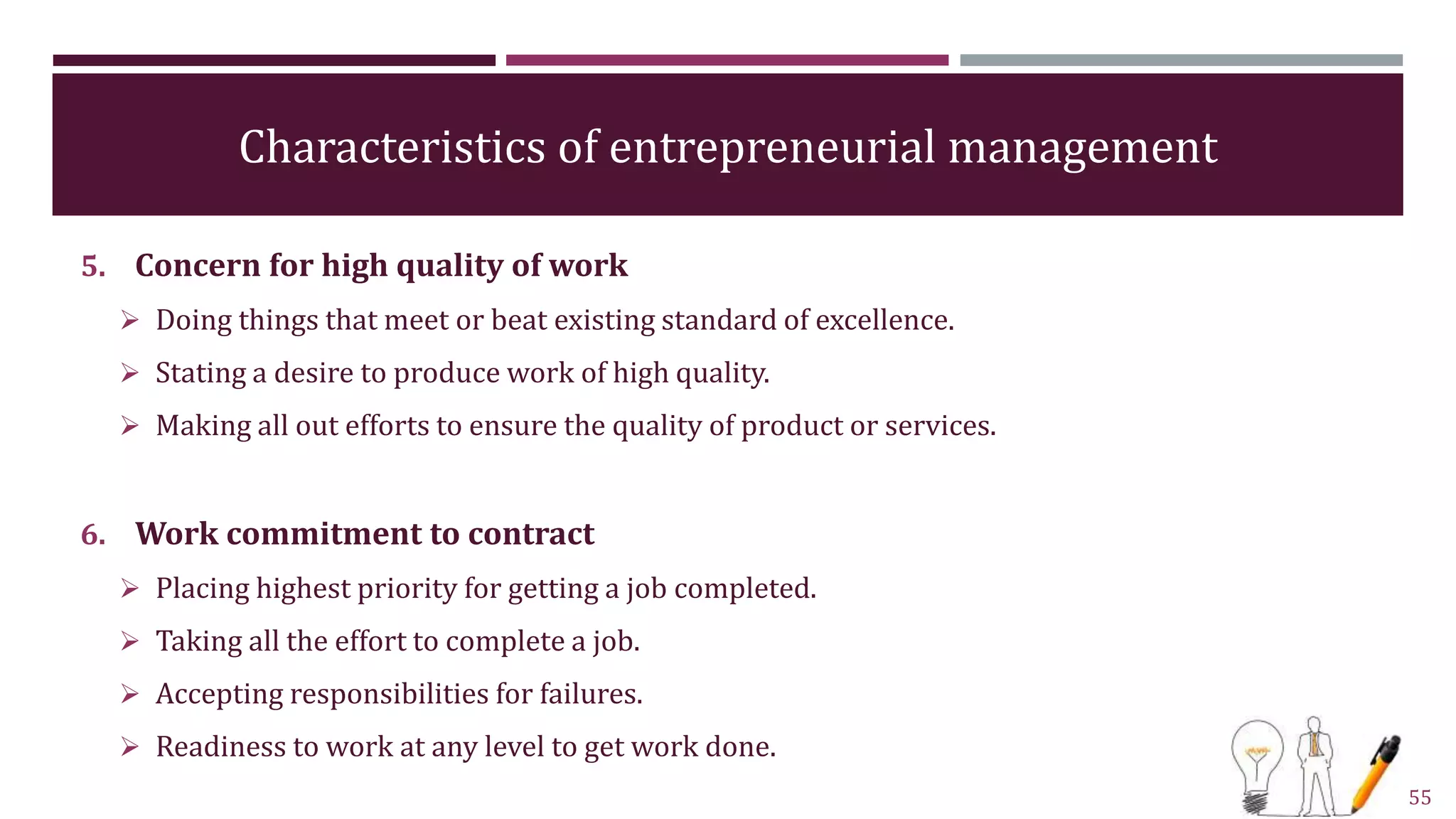 Characteristics of entrepreneurial management

5. Concern for high quality of work

➢ Doing things that meet or beat existing standard of excellence.

➢ Stating a desire to produce work of high quality.

➢ Making all out efforts to ensure the quality of product or services.

6. Work commitment to contract

➢ Placing highest priority for getting a job completed.

➢ Taking all the effort to complete a job.

➢ Accepting responsibilities for failures.

➢ Readiness to work at any level to get work done.

55